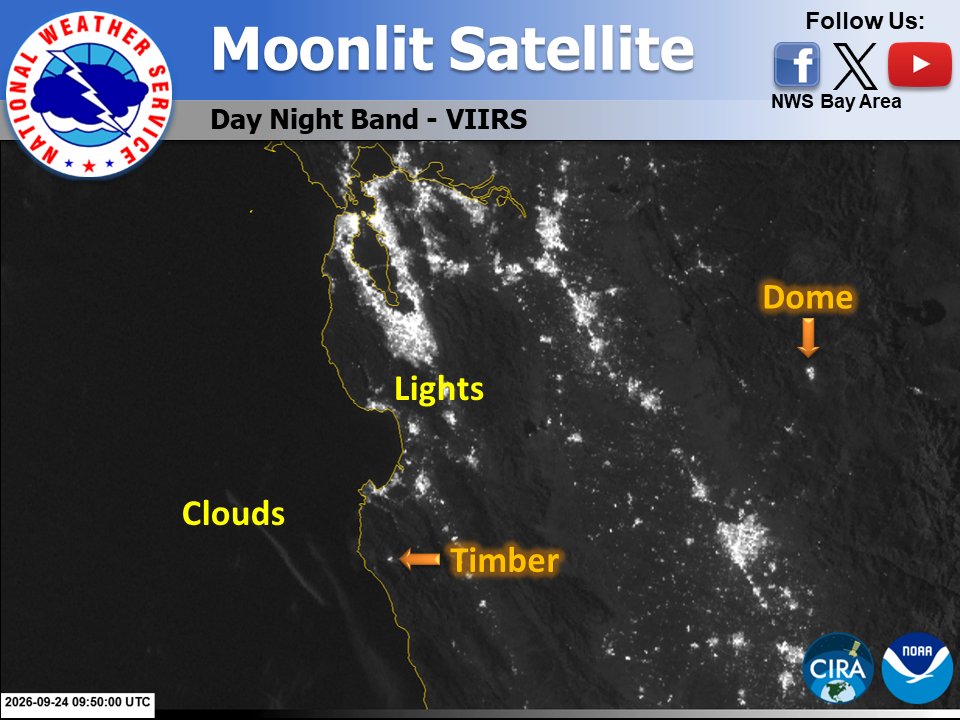 NATIONAL WEATHER SERVICE

Moonlit Satellite

Follow Us:

NWS Bay Area

Day Night Band - VIIRS

Dome

Lights

Clouds

Timber

CIRA

NOAA

2026-09-24 09:50:00 UTC